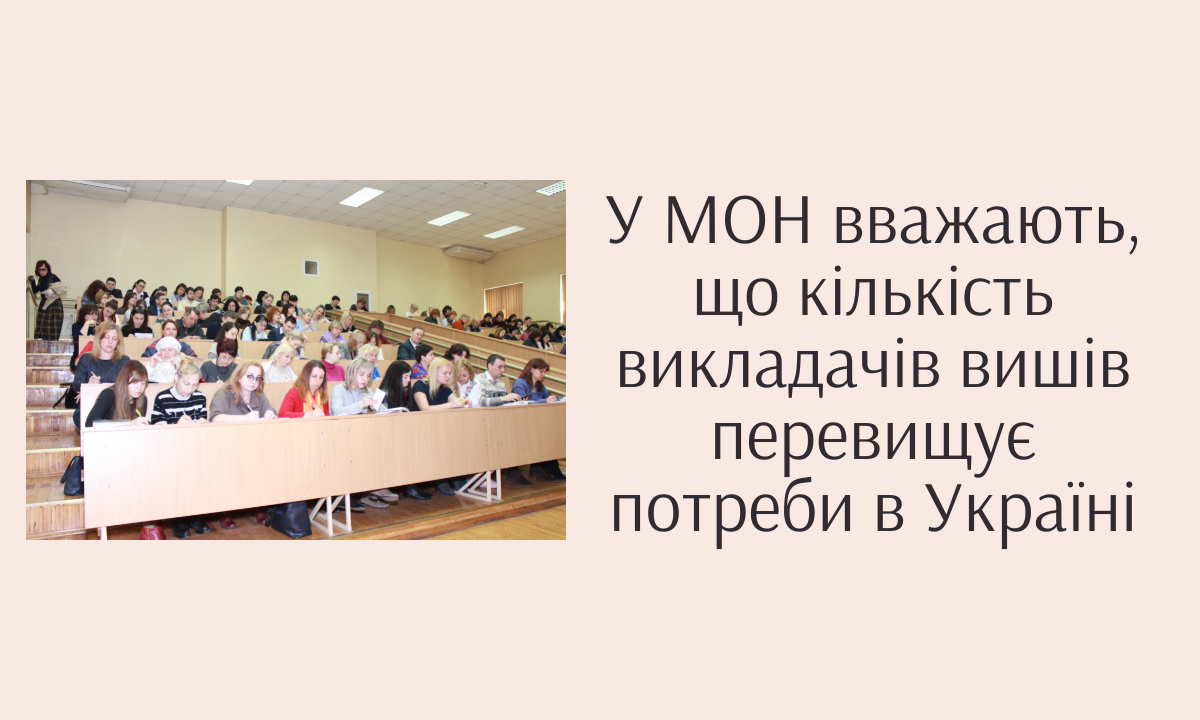 У МОН вважають, що кількість викладачів вишів перевищує потреби в Україні